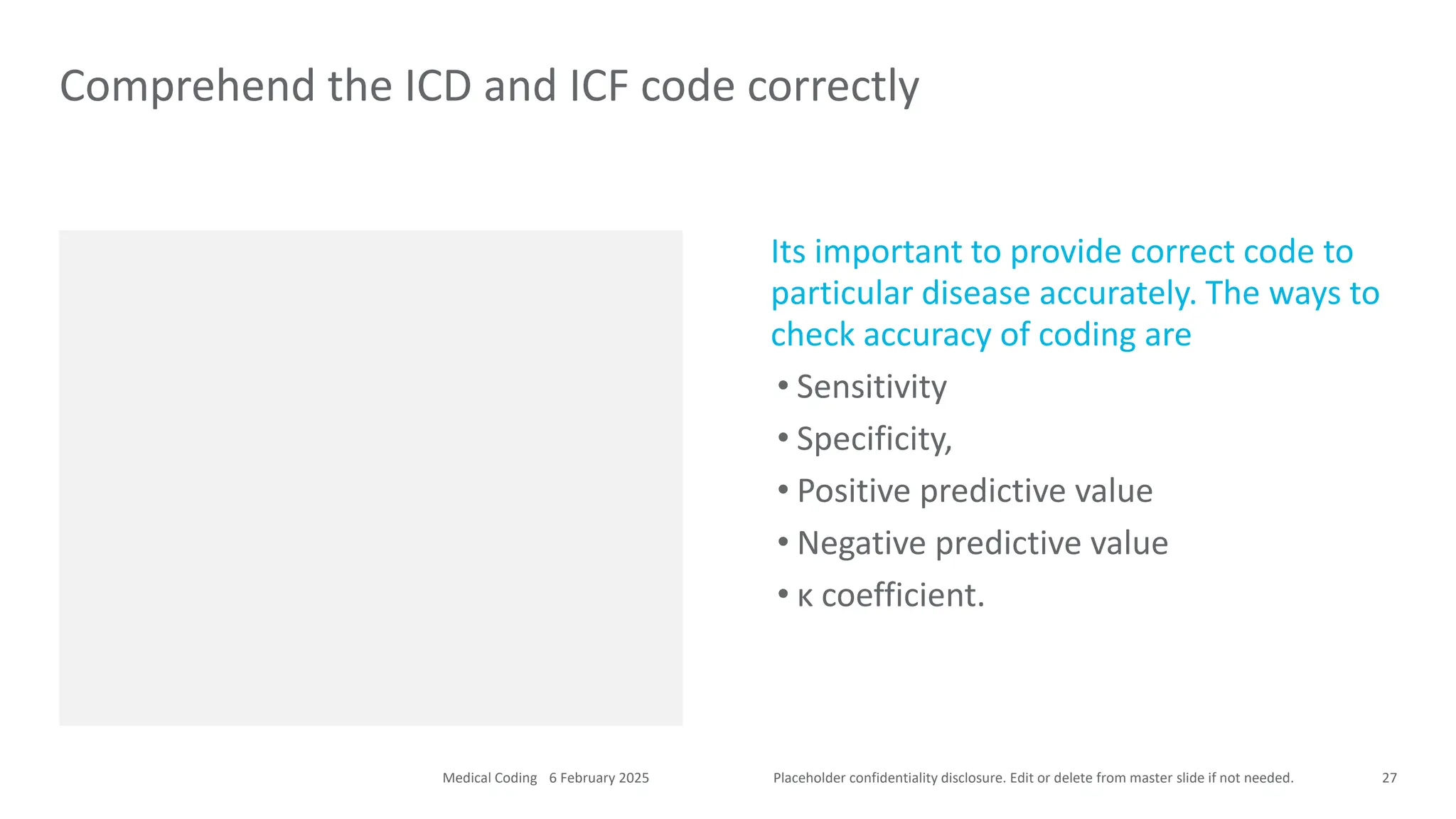 Comprehend the ICD and ICF code correctly

Its important to provide correct code to particular disease accurately. The ways to check accuracy of coding are

• Sensitivity
• Specificity,
• Positive predictive value
• Negative predictive value
• κ coefficient.

Medical Coding 6 February 2025

Placeholder confidentiality disclosure. Edit or delete from master slide if not needed.

27